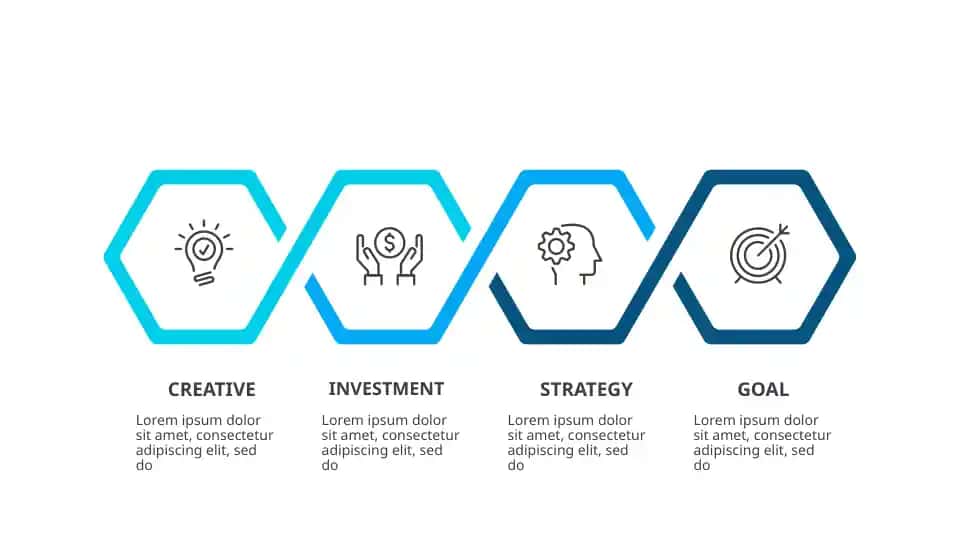 CREATIVE

Lorem ipsum dolor sit amet, consectetur adipiscing elit, sed do

INVESTMENT

Lorem ipsum dolor sit amet, consectetur adipiscing elit, sed do

STRATEGY

Lorem ipsum dolor sit amet, consectetur adipiscing elit, sed do

GOAL

Lorem ipsum dolor sit amet, consectetur adipiscing elit, sed do